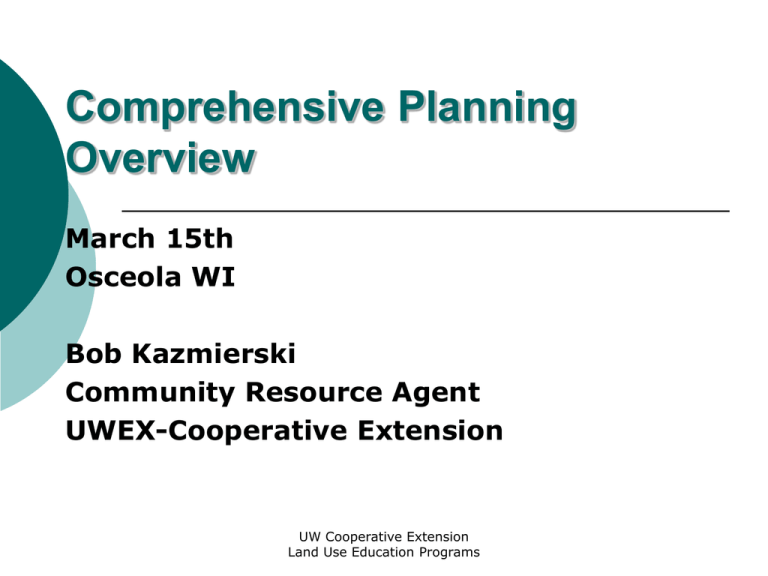 Comprehensive Planning Overview

March 15th
Osceola WI

Bob Kazmierski
Community Resource Agent
UWEX-Cooperative Extension

UW Cooperative Extension
Land Use Education Programs